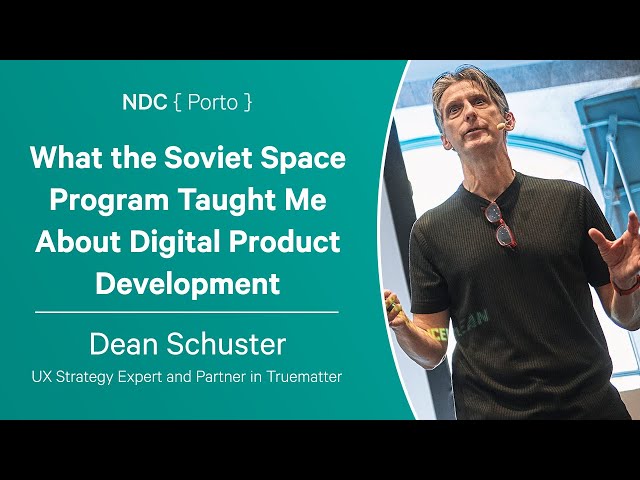 NDC { Porto }

What the Soviet Space Program Taught Me About Digital Product Development

Dean Schuster

UX Strategy Expert and Partner in Truematter